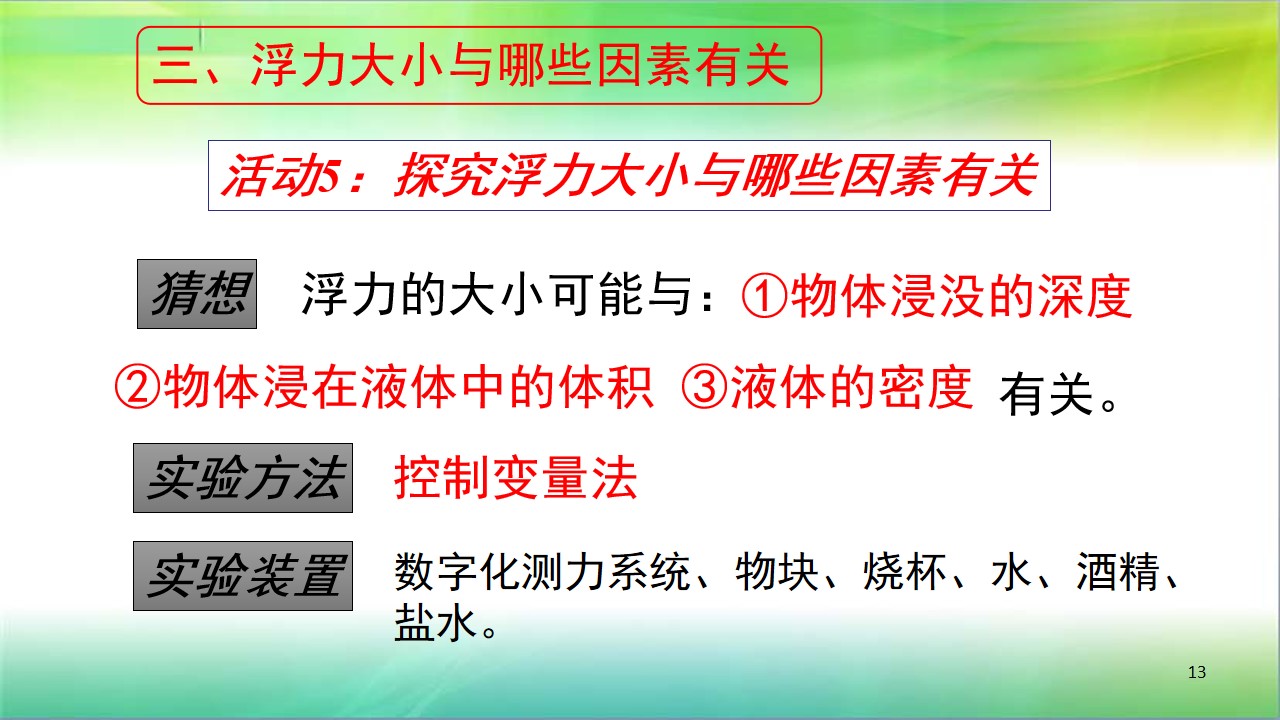 三、浮力大小与哪些因素有关

活动5：探究浮力大小与哪些因素有关

猜想 浮力的大小可能与：①物体浸没的深度 ②物体浸在液体中的体积 ③液体的密度 有关。

实验方法 控制变量法

实验装置 数字化测力系统、物块、烧杯、水、酒精、盐水。

13